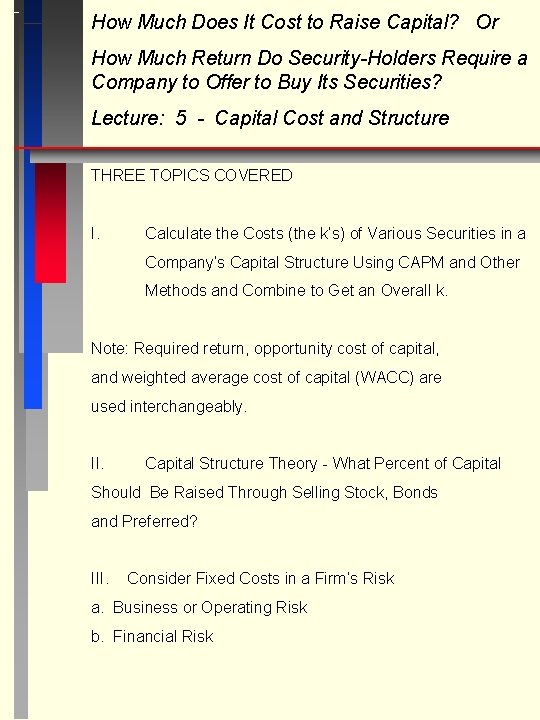 How Much Does It Cost to Raise Capital? Or

How Much Return Do Security-Holders Require a Company to Offer to Buy Its Securities?

Lecture: 5 - Capital Cost and Structure

THREE TOPICS COVERED

I. Calculate the Costs (the k's) of Various Securities in a Company's Capital Structure Using CAPM and Other Methods and Combine to Get an Overall k.

Note: Required return, opportunity cost of capital, and weighted average cost of capital (WACC) are used interchangeably.

II. Capital Structure Theory - What Percent of Capital Should Be Raised Through Selling Stock, Bonds and Preferred?

III. Consider Fixed Costs in a Firm's Risk

a. Business or Operating Risk

b. Financial Risk